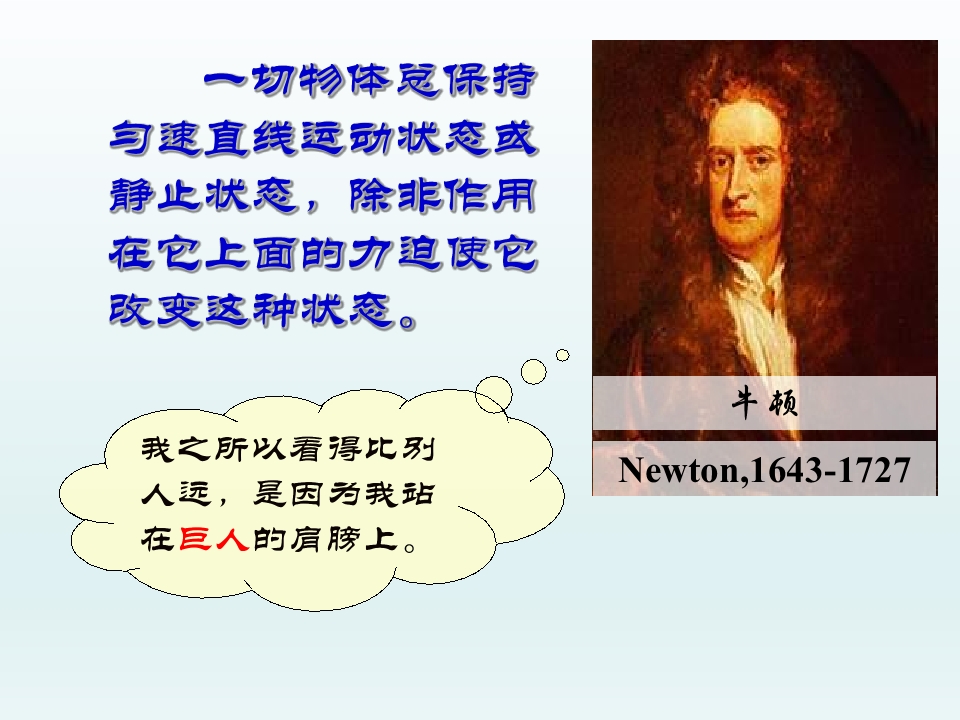 一切物体总保持匀速直线运动状态或静止状态，除非作用在它上面的力迫使它改变这种状态。

牛顿

Newton,1643-1727

我之所以看得比别人远，是因为我站在巨人的肩膀上。